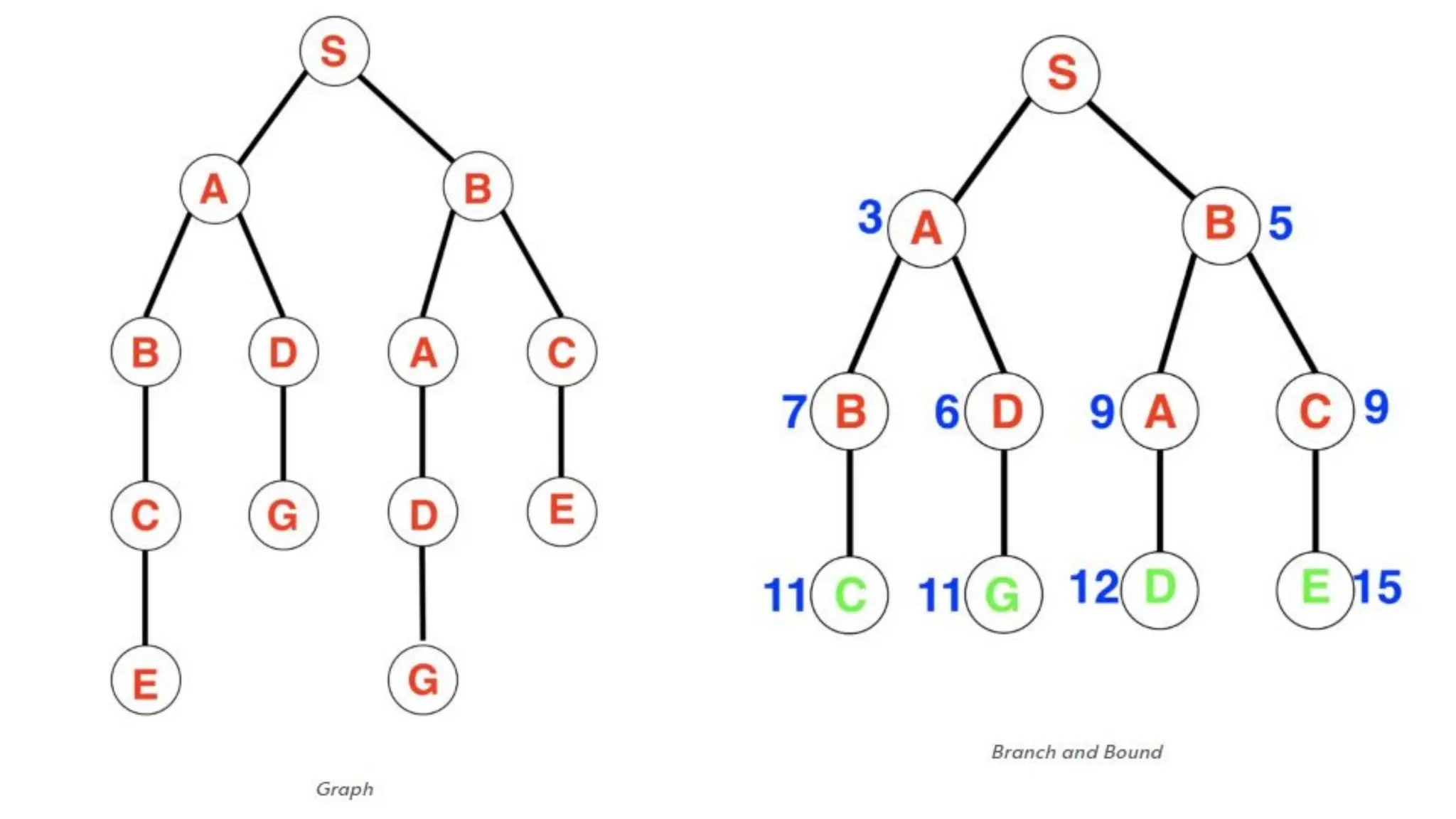 S
A B
B D A C
C G D E
E G

Graph

S
3 A B 5
7 B 6 D 9 A C 9
11 C 11 G 12 D E 15

Branch and Bound